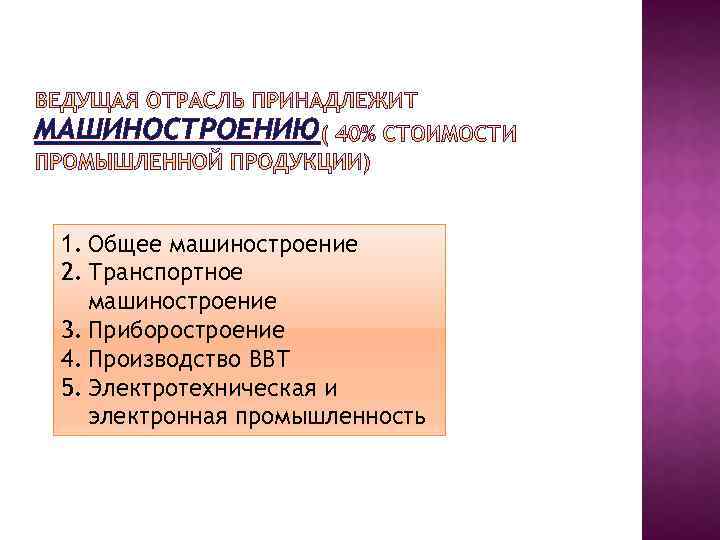 ВЕДУЩАЯ ОТРАСЛЬ ПРИНАДЛЕЖИТ МАШИНОСТРОЕНИЮ( 40% СТОИМОСТИ ПРОМЫШЛЕННОЙ ПРОДУКЦИИ)

1. Общее машиностроение
2. Транспортное машиностроение
3. Приборостроение
4. Производство ВВТ
5. Электротехническая и электронная промышленность